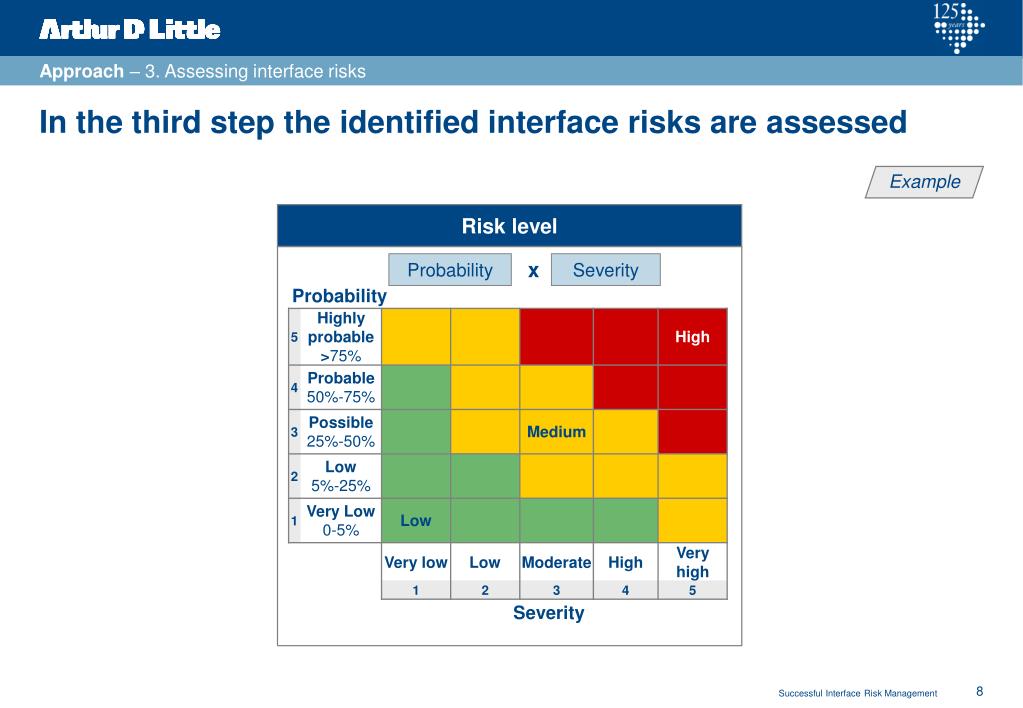 Arthur D Little

125 years

Approach – 3. Assessing interface risks

In the third step the identified interface risks are assessed

Example

Risk level

Probability x Severity

Probability

| | | | | | | |
|---|---|---|---|---|---|---|
| 5 | Highly probable >75% | | | | | High |
| 4 | Probable 50%-75% | | | | | |
| 3 | Possible 25%-50% | | | Medium | | |
| 2 | Low 5%-25% | | | | | |
| 1 | Very Low 0-5% | Low | | | | |
| | | Very low | Low | Moderate | High | Very high |
| | | 1 | 2 | 3 | 4 | 5 |

Severity

Successful Interface Risk Management

8